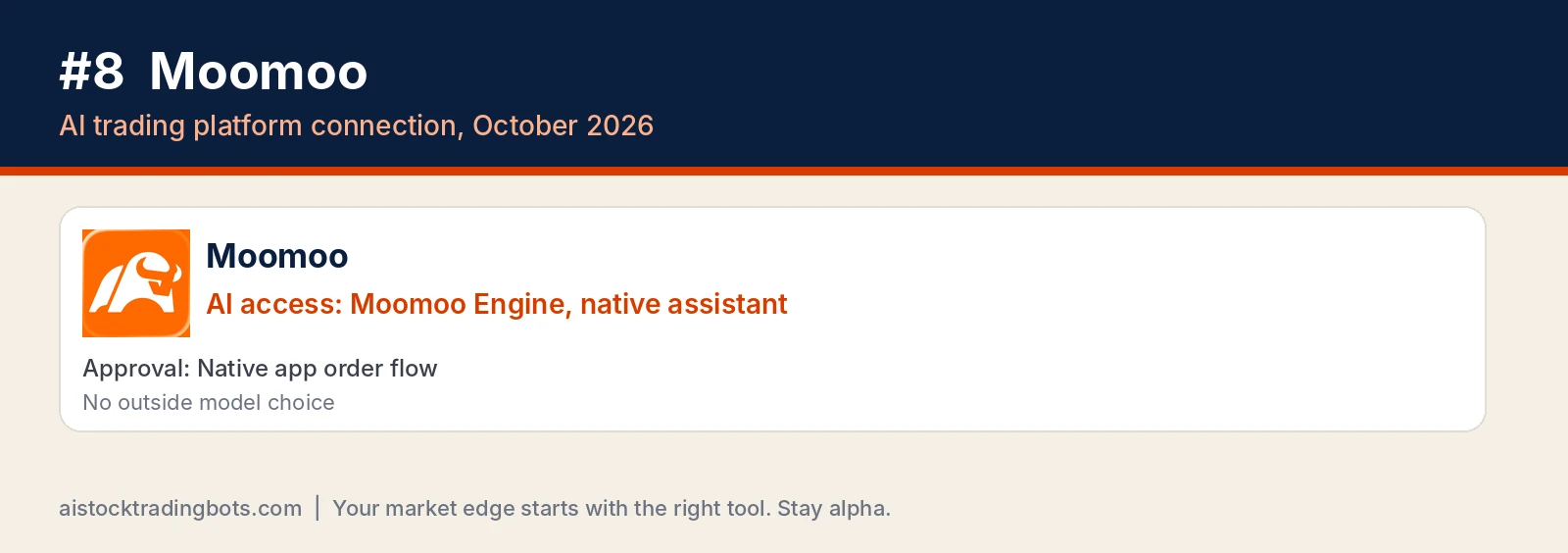 #8 Moomoo
AI trading platform connection, October 2026

Moomoo
AI access: Moomoo Engine, native assistant

Approval: Native app order flow
No outside model choice

aistocktradingbots.com | Your market edge starts with the right tool. Stay alpha.